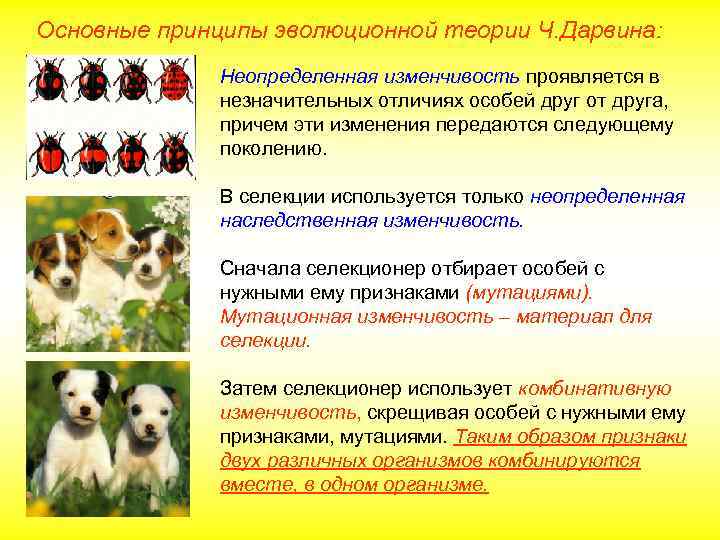 Основные принципы эволюционной теории Ч.Дарвина:

Неопределенная изменчивость проявляется в незначительных отличиях особей друг от друга, причем эти изменения передаются следующему поколению.

В селекции используется только неопределенная наследственная изменчивость.

Сначала селекционер отбирает особей с нужными ему признаками (мутациями). Мутационная изменчивость – материал для селекции.

Затем селекционер использует комбинативную изменчивость, скрещивая особей с нужными ему признаками, мутациями. Таким образом признаки двух различных организмов комбинируются вместе, в одном организме.